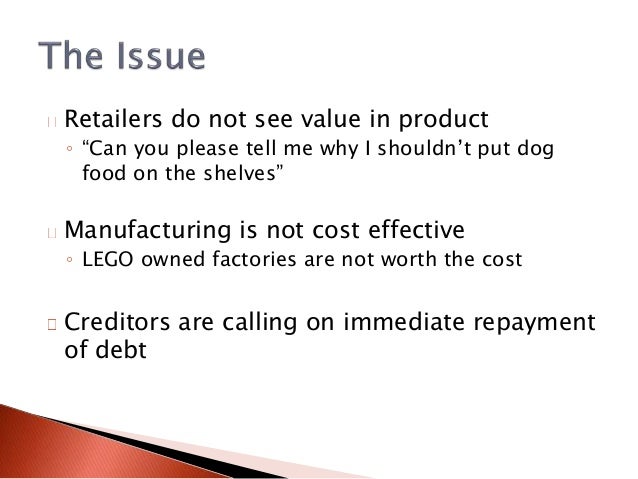 The Issue

Retailers do not see value in product
◦ “Can you please tell me why I shouldn’t put dog food on the shelves”

Manufacturing is not cost effective
◦ LEGO owned factories are not worth the cost

Creditors are calling on immediate repayment of debt